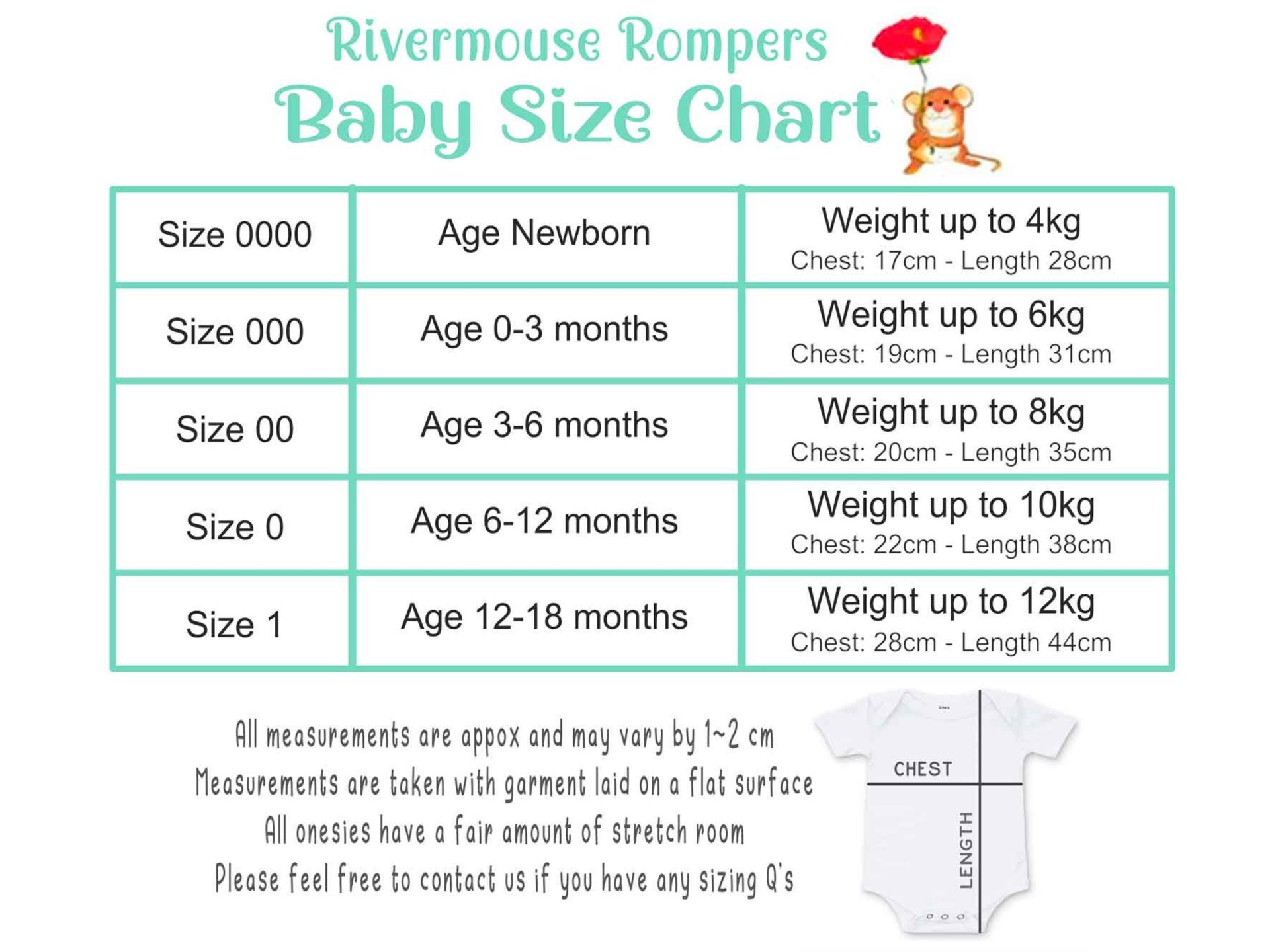 Rivermouse Rompers
Baby Size Chart

| Size 0000 | Age Newborn | Weight up to 4kg Chest: 17cm - Length 28cm |
|---|---|---|
| Size 000 | Age 0-3 months | Weight up to 6kg Chest: 19cm - Length 31cm |
| Size 00 | Age 3-6 months | Weight up to 8kg Chest: 20cm - Length 35cm |
| Size 0 | Age 6-12 months | Weight up to 10kg Chest: 22cm - Length 38cm |
| Size 1 | Age 12-18 months | Weight up to 12kg Chest: 28cm - Length 44cm |

All measurements are appox and may vary by 1~2 cm
Measurements are taken with garment laid on a flat surface
All onesies have a fair amount of stretch room
Please feel free to contact us if you have any sizing Q's

CHEST
LENGTH